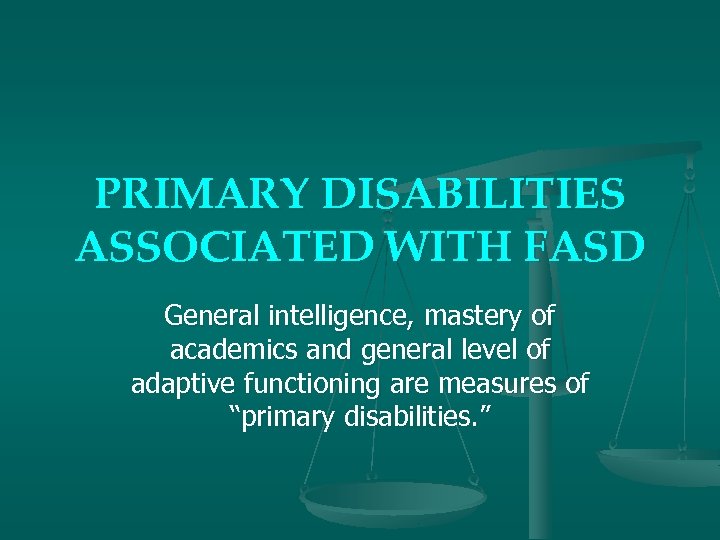 PRIMARY DISABILITIES ASSOCIATED WITH FASD

General intelligence, mastery of academics and general level of adaptive functioning are measures of “primary disabilities.”